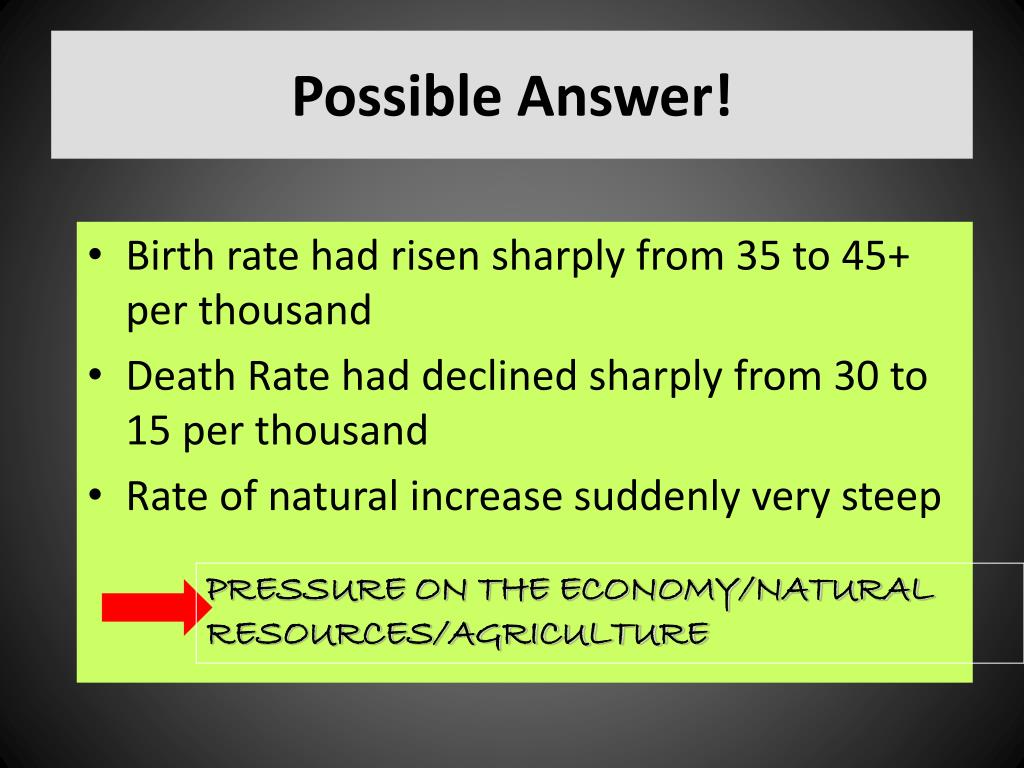 Possible Answer!

• Birth rate had risen sharply from 35 to 45+ per thousand
• Death Rate had declined sharply from 30 to 15 per thousand
• Rate of natural increase suddenly very steep

PRESSURE ON THE ECONOMY/NATURAL RESOURCES/AGRICULTURE